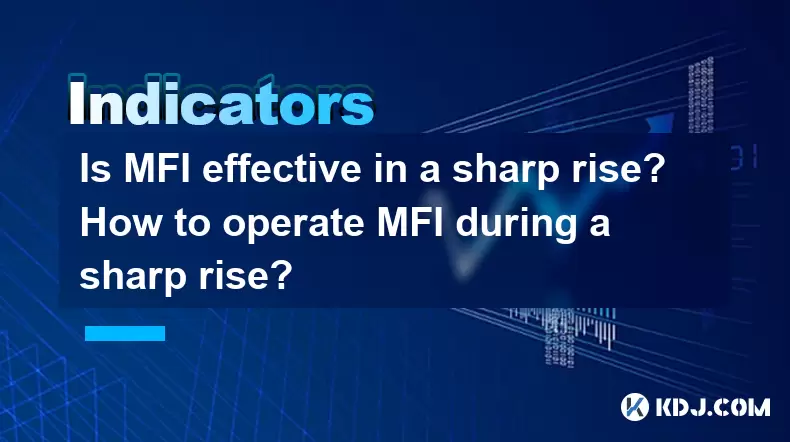 Indicators

Is MFI effective in a sharp rise? How to operate MFI during a sharp rise?

KDJ.COM